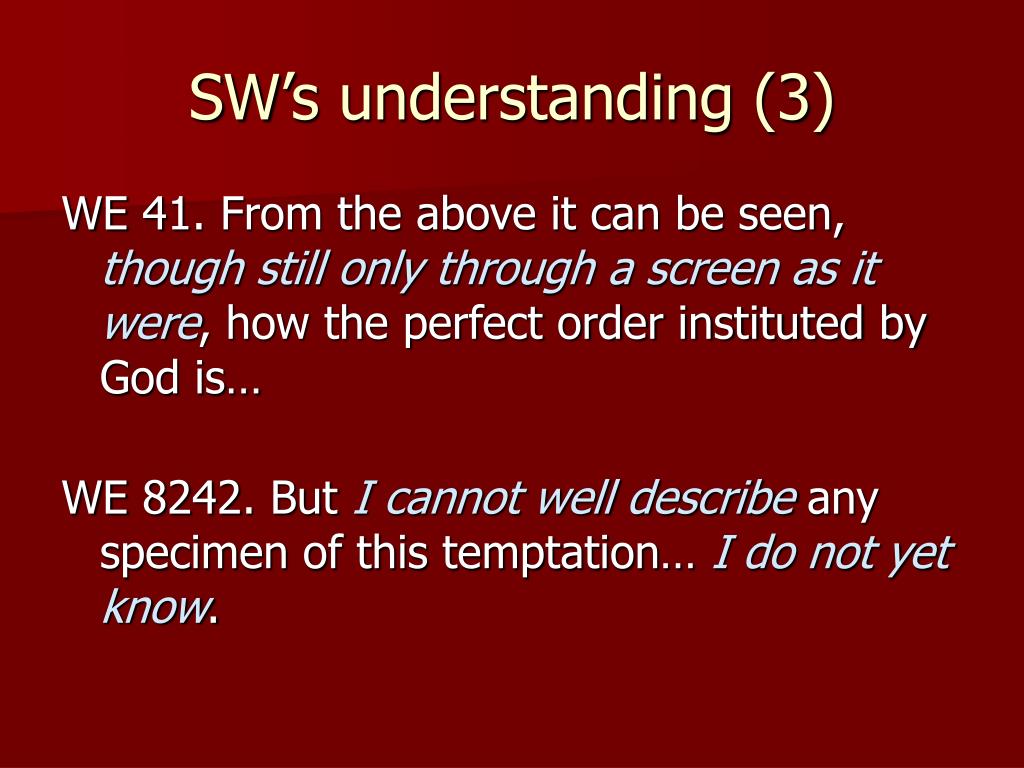 SW’s understanding (3)

WE 41. From the above it can be seen, though still only through a screen as it were, how the perfect order instituted by God is…

WE 8242. But I cannot well describe any specimen of this temptation… I do not yet know.